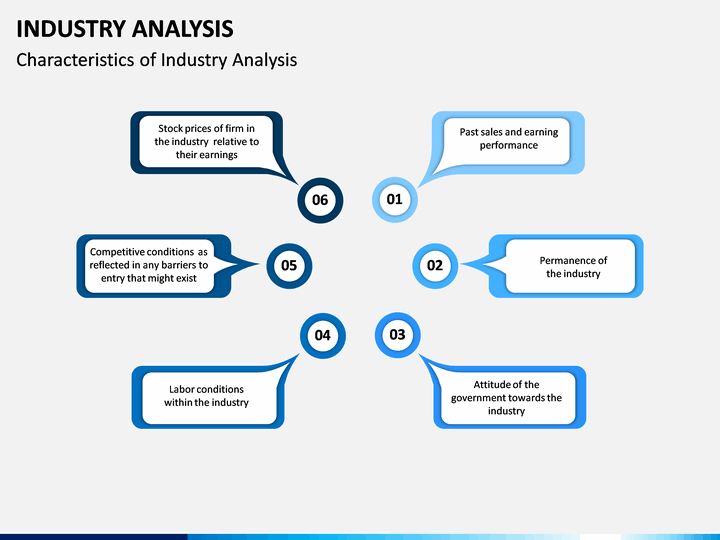 INDUSTRY ANALYSIS

Characteristics of Industry Analysis

01

Past sales and earning performance

02

Permanence of the industry

03

Attitude of the government towards the industry

04

Labor conditions within the industry

05

Competitive conditions as reflected in any barriers to entry that might exist

06

Stock prices of firm in the industry relative to their earnings